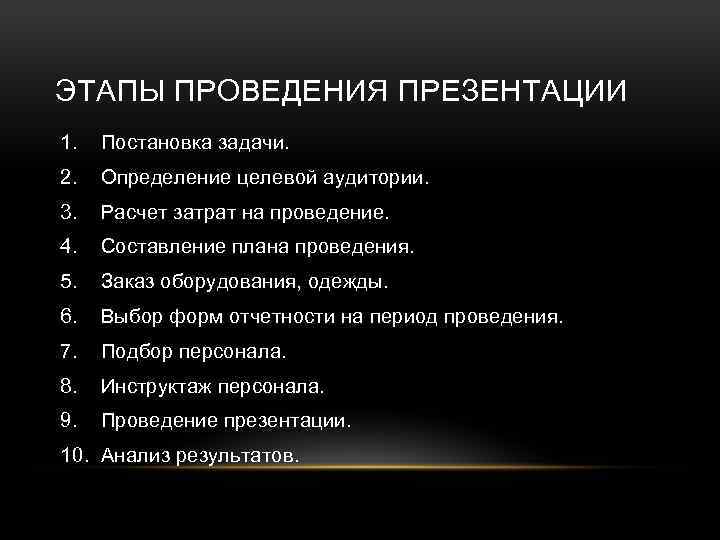 ЭТАПЫ ПРОВЕДЕНИЯ ПРЕЗЕНТАЦИИ

1. Постановка задачи.
2. Определение целевой аудитории.
3. Расчет затрат на проведение.
4. Составление плана проведения.
5. Заказ оборудования, одежды.
6. Выбор форм отчетности на период проведения.
7. Подбор персонала.
8. Инструктаж персонала.
9. Проведение презентации.
10. Анализ результатов.